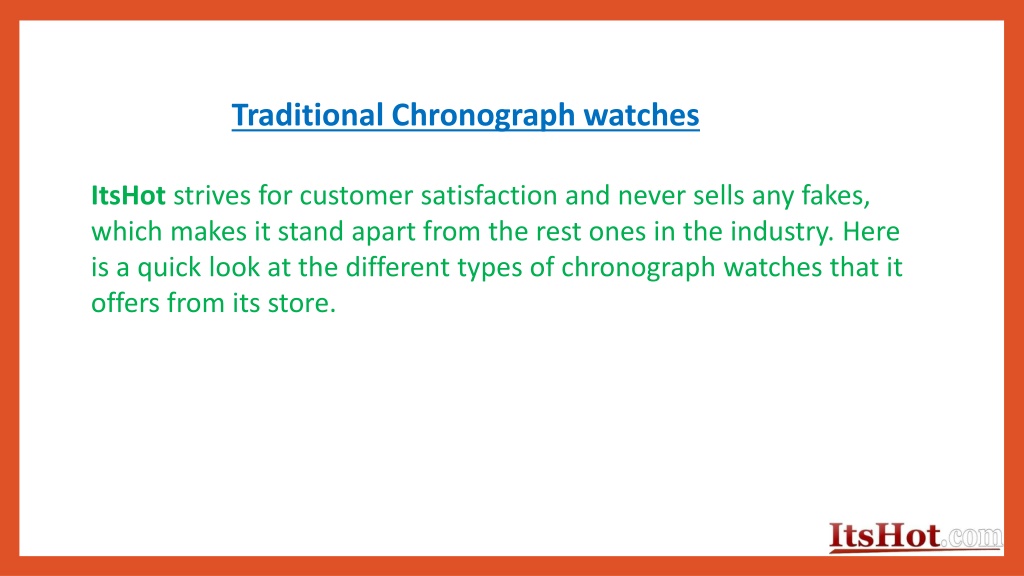 Traditional Chronograph watches

ItsHot strives for customer satisfaction and never sells any fakes, which makes it stand apart from the rest ones in the industry. Here is a quick look at the different types of chronograph watches that it offers from its store.

ItsHot.com